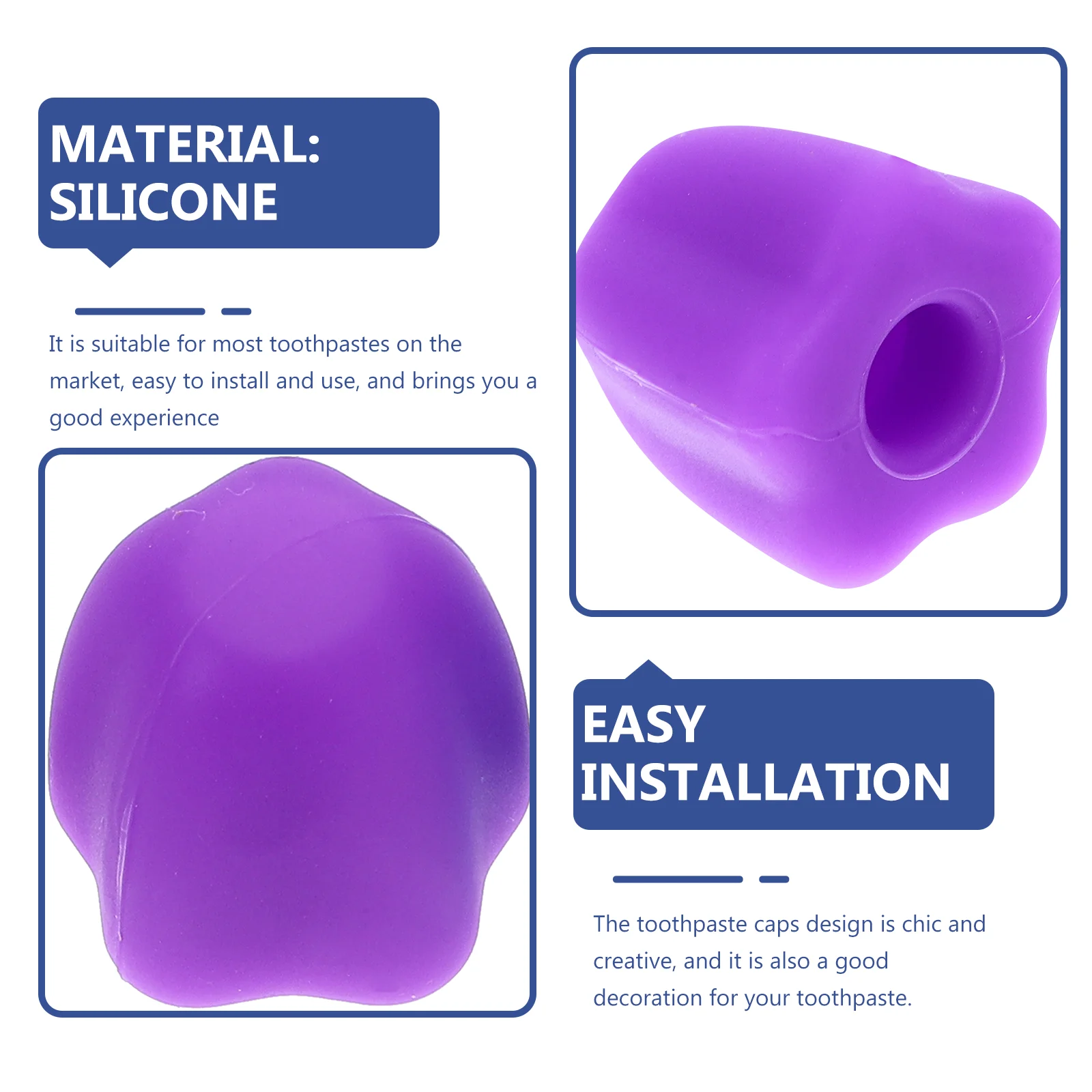 MATERIAL: SILICONE

It is suitable for most toothpastes on the market, easy to install and use, and brings you a good experience

EASY INSTALLATION

The toothpaste caps design is chic and creative, and it is also a good decoration for your toothpaste.